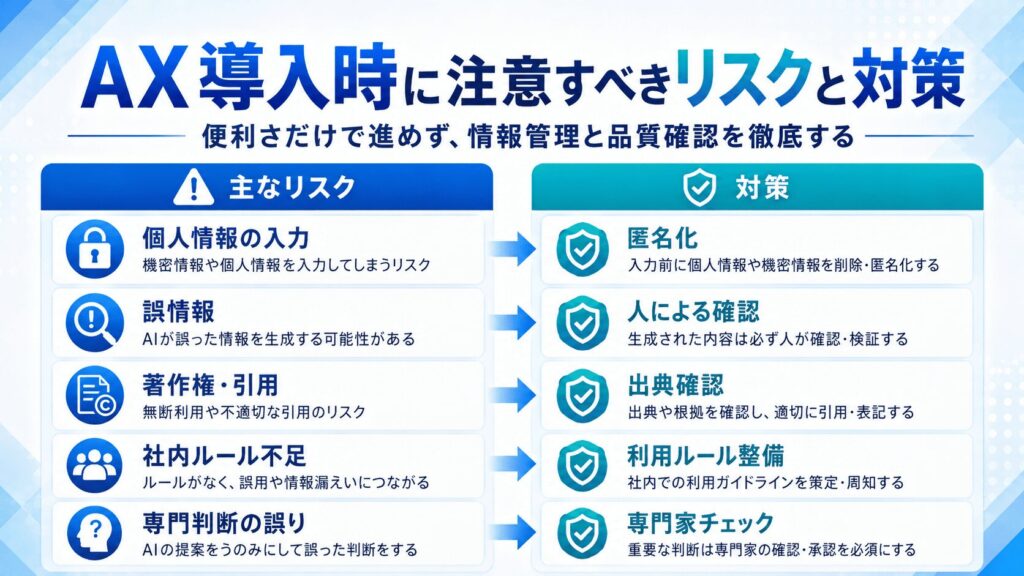 AX導入時に注意すべきリスクと対策

便利さだけで進めず、情報管理と品質確認を徹底する

主なリスク

個人情報の入力
機密情報や個人情報を入力してしまうリスク

誤情報
AIが誤った情報を生成する可能性がある

著作権・引用
無断利用や不適切な引用のリスク

社内ルール不足
ルールがなく、誤用や情報漏えいにつながる

専門判断の誤り
AIの提案をうのみにして誤った判断をする

対策

匿名化
入力前に個人情報や機密情報を削除・匿名化する

人による確認
生成された内容は必ず人が確認・検証する

出典確認
出典や根拠を確認し、適切に引用・表記する

利用ルール整備
社内での利用ガイドラインを策定・周知する

専門家チェック
重要な判断は専門家の確認・承認を必須にする